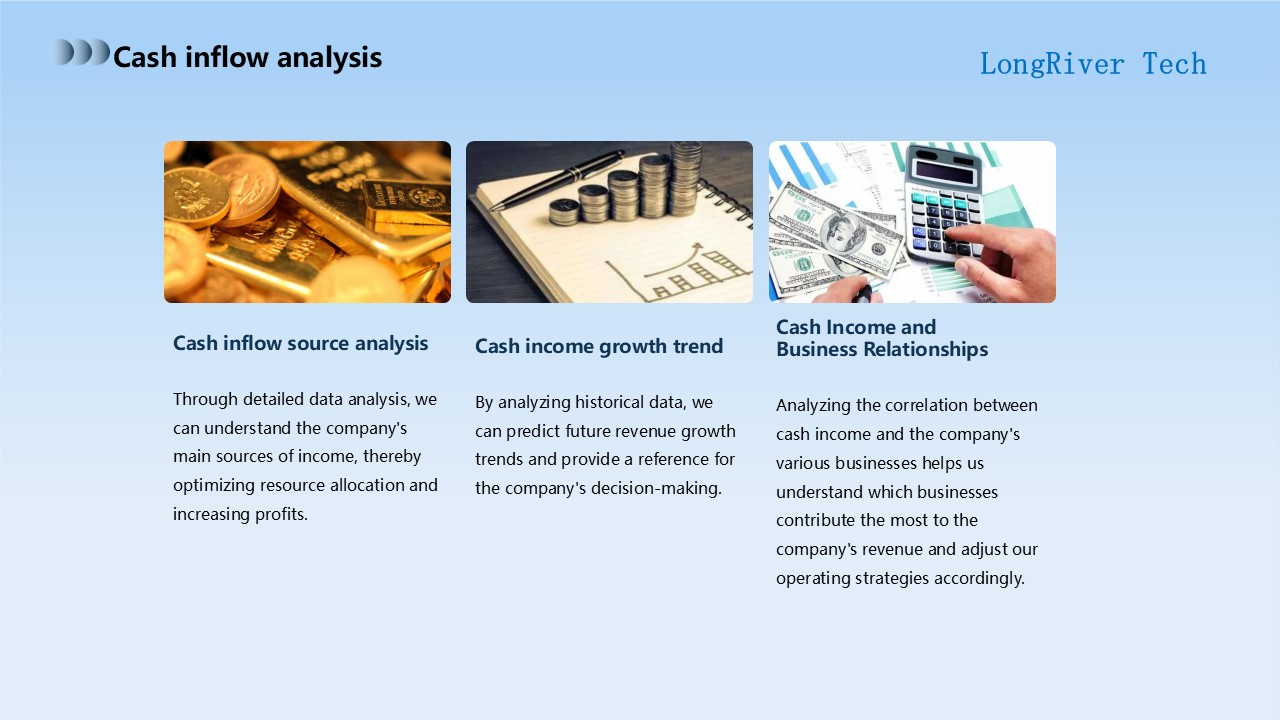 Cash inflow analysis

LongRiver Tech

Cash inflow source analysis

Through detailed data analysis, we can understand the company's main sources of income, thereby optimizing resource allocation and increasing profits.

Cash income growth trend

By analyzing historical data, we can predict future revenue growth trends and provide a reference for the company's decision-making.

Cash Income and Business Relationships

Analyzing the correlation between cash income and the company's various businesses helps us understand which businesses contribute the most to the company's revenue and adjust our operating strategies accordingly.